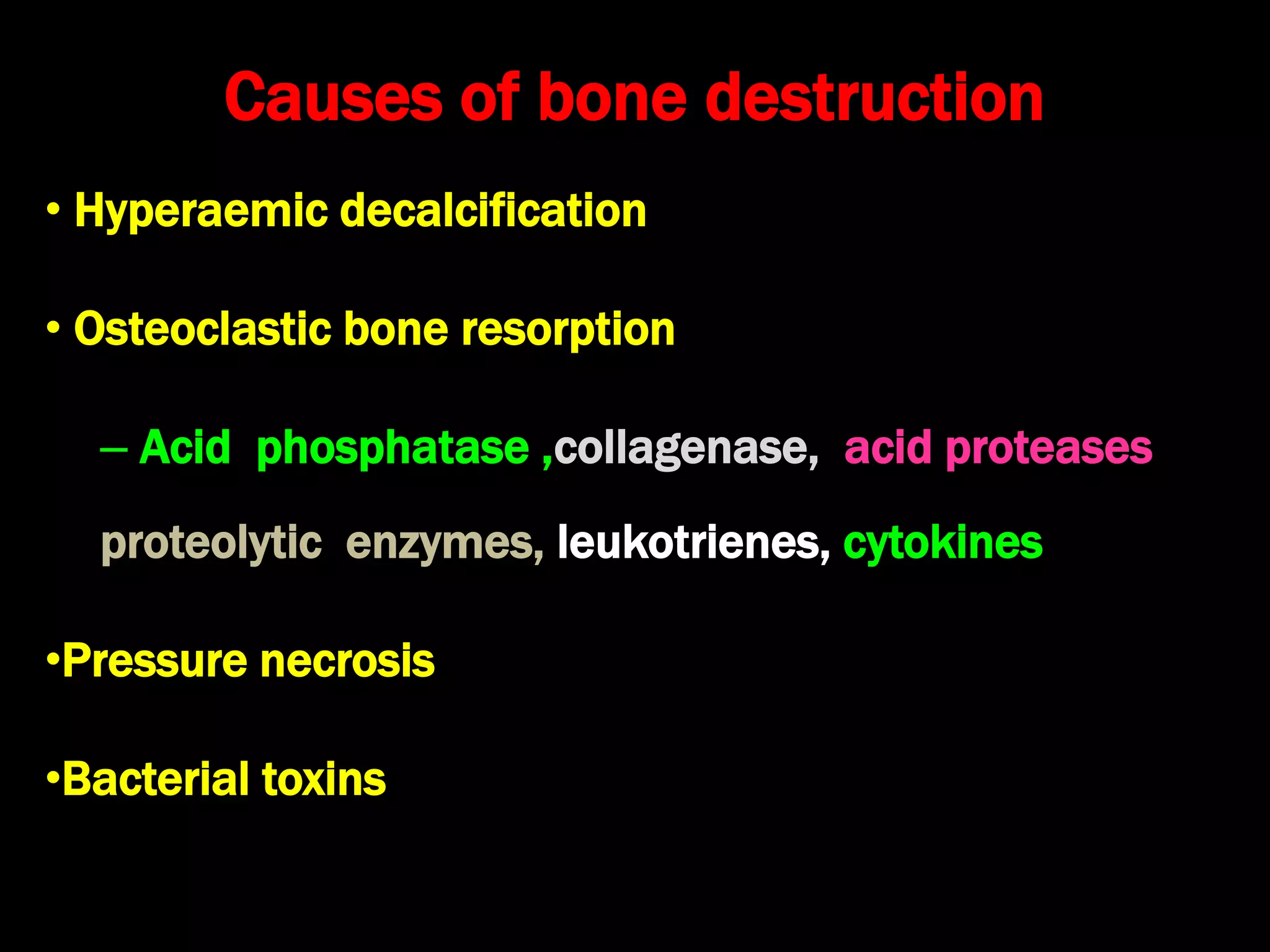 Causes of bone destruction

• Hyperaemic decalcification

• Osteoclastic bone resorption

– Acid phosphatase ,collagenase, acid proteases proteolytic enzymes, leukotrienes, cytokines

•Pressure necrosis

•Bacterial toxins